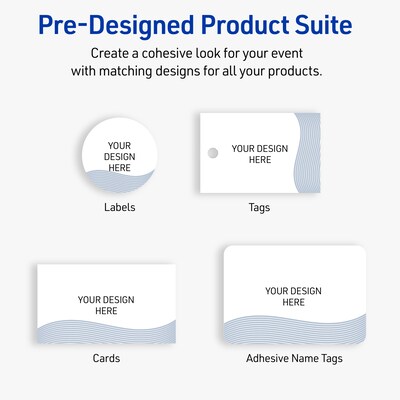 Pre-Designed Product Suite

Create a cohesive look for your event with matching designs for all your products.

YOUR DESIGN HERE

Labels

YOUR DESIGN HERE

Tags

YOUR DESIGN HERE

Cards

YOUR DESIGN HERE

Adhesive Name Tags